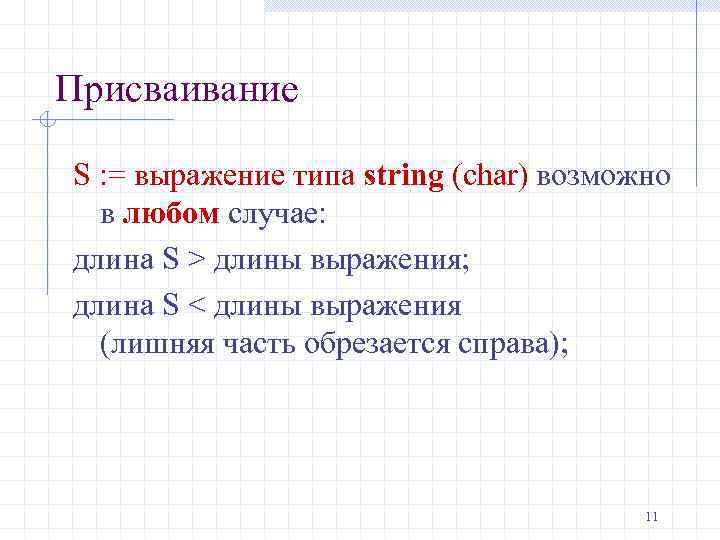 Присваивание

S := выражение типа string (char) возможно в любом случае:

длина S > длины выражения;

длина S < длины выражения (лишняя часть обрезается справа);

11